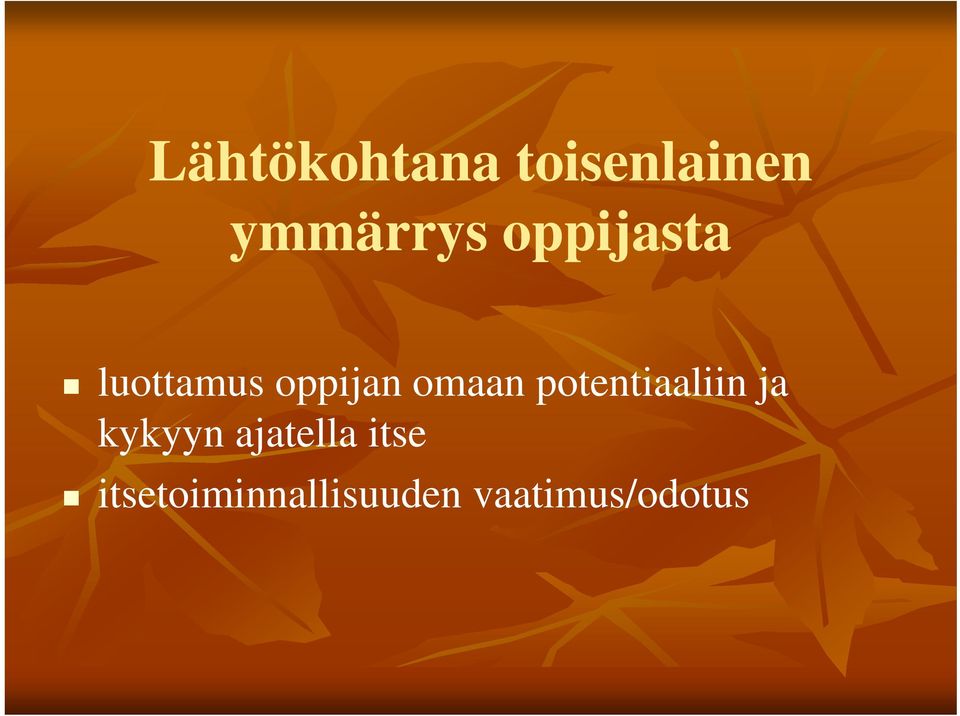 Lähtökohtana toisenlainen ymmärrys oppijasta

- luottamus oppijan omaan potentiaaliin ja kykyyn ajatella itse
- itsetoiminnallisuuden vaatimus/odotus